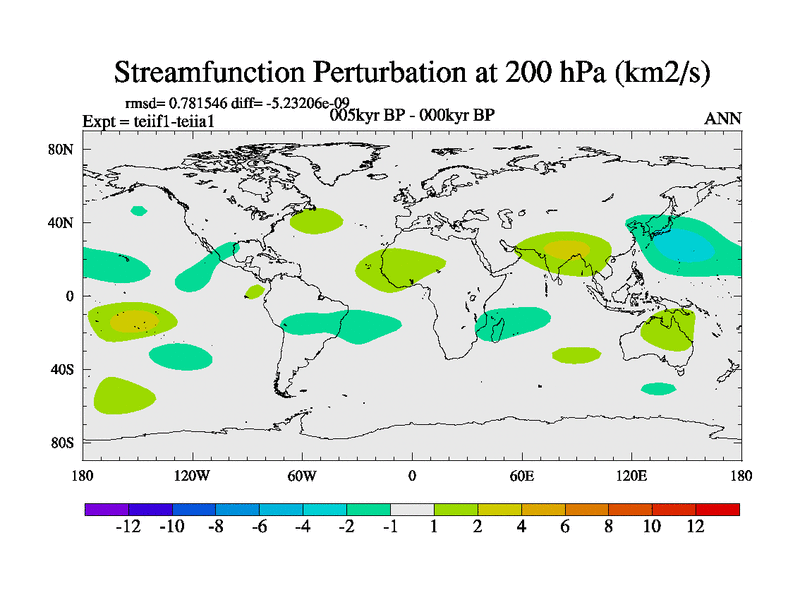 Streamfunction Perturbation at 200 hPa (km2/s)

rmsd= 0.781546 diff= -5.23206e-09

Expt = teiif1-teiia1

005kyr BP - 000kyr BP

ANN

80N

40N

0

40S

80S

180

120W

60W

0

60E

120E

180

-12 -10 -8 -6 -4 -2 -1 1 2 4 6 8 10 12